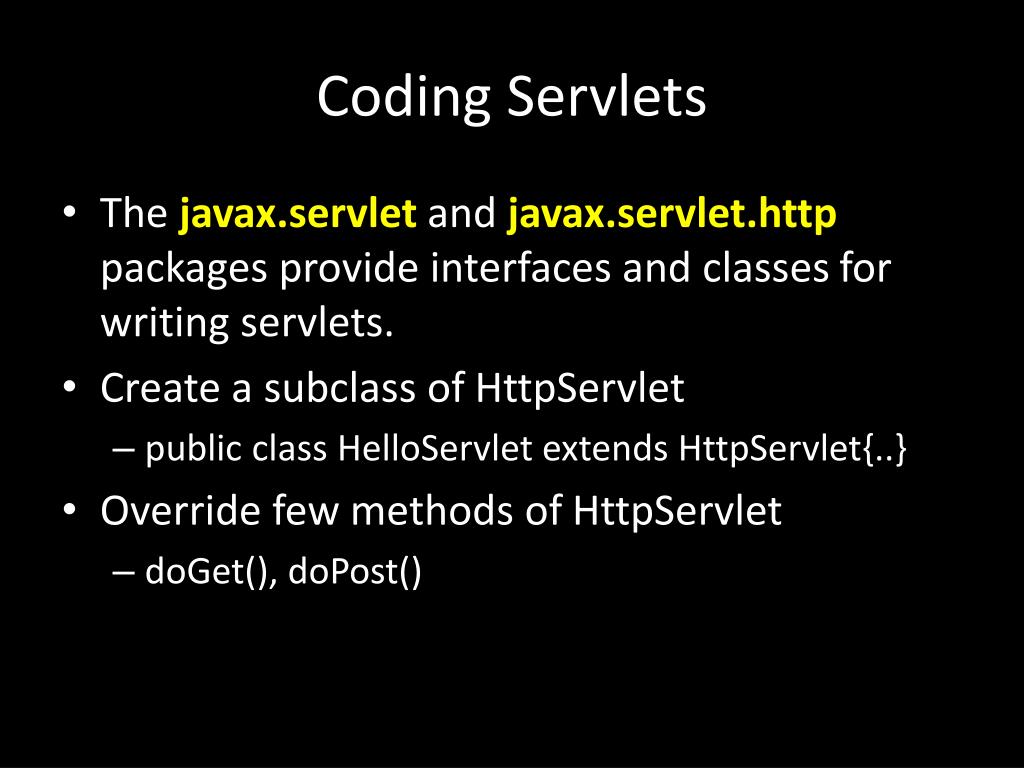 Coding Servlets

• The javax.servlet and javax.servlet.http packages provide interfaces and classes for writing servlets.
• Create a subclass of HttpServlet
– public class HelloServlet extends HttpServlet{..}
• Override few methods of HttpServlet
– doGet(), doPost()